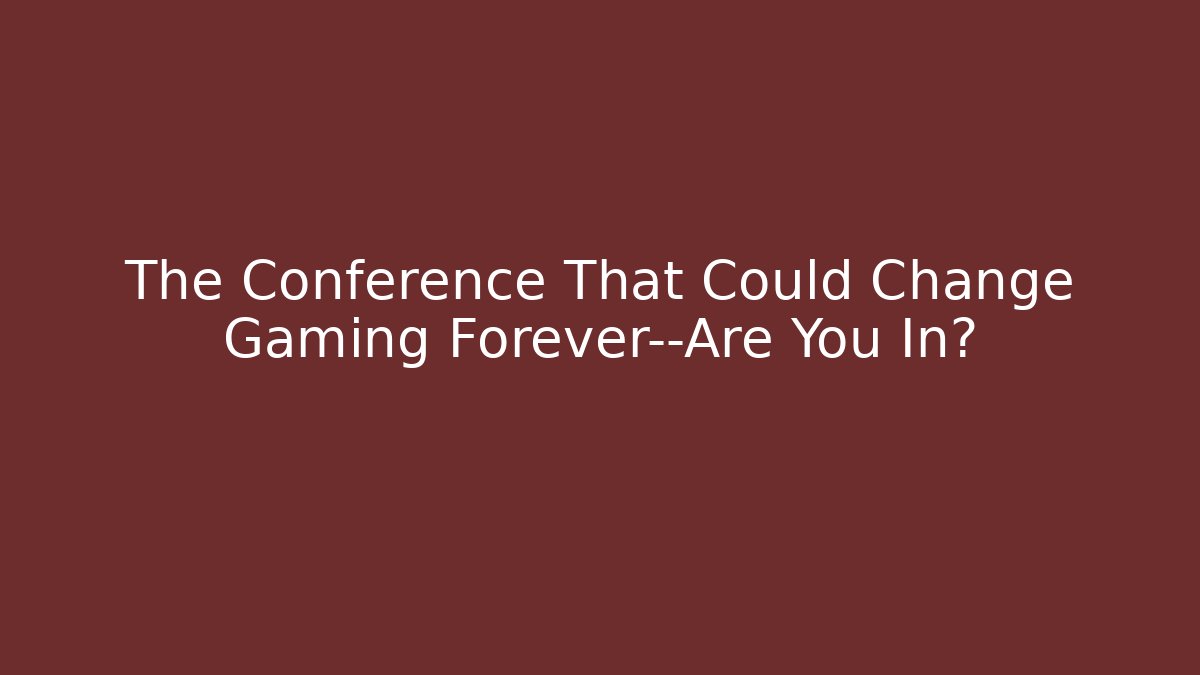 The Conference That Could Change Gaming Forever--Are You In?